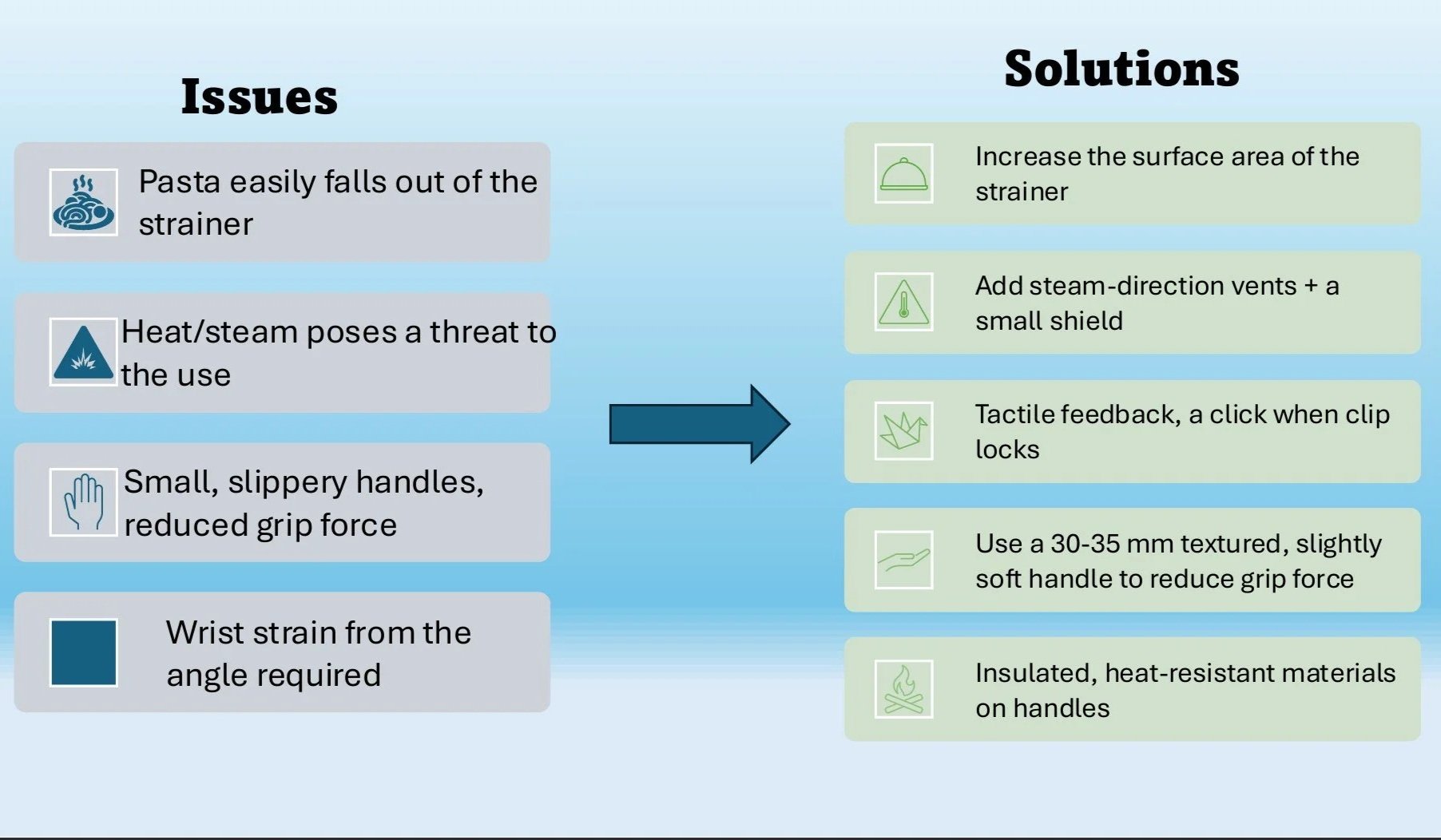 Issues

Pasta easily falls out of the strainer

Heat/steam poses a threat to the use

Small, slippery handles, reduced grip force

Wrist strain from the angle required

Solutions

Increase the surface area of the strainer

Add steam-direction vents + a small shield

Tactile feedback, a click when clip locks

Use a 30-35 mm textured, slightly soft handle to reduce grip force

Insulated, heat-resistant materials on handles